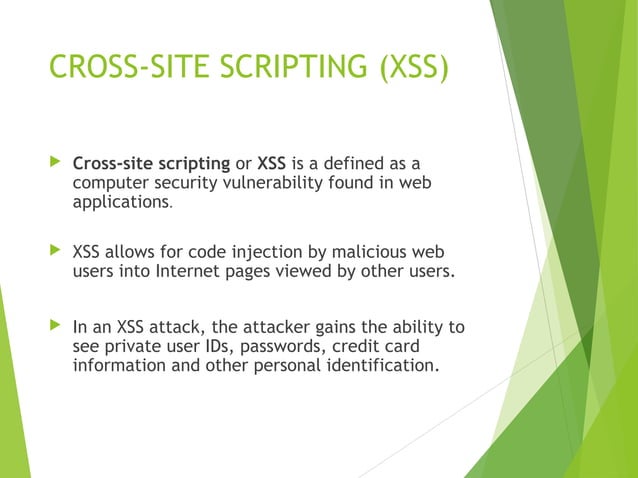 CROSS-SITE SCRIPTING (XSS)

Cross-site scripting or XSS is a defined as a computer security vulnerability found in web applications.

XSS allows for code injection by malicious web users into Internet pages viewed by other users.

In an XSS attack, the attacker gains the ability to see private user IDs, passwords, credit card information and other personal identification.